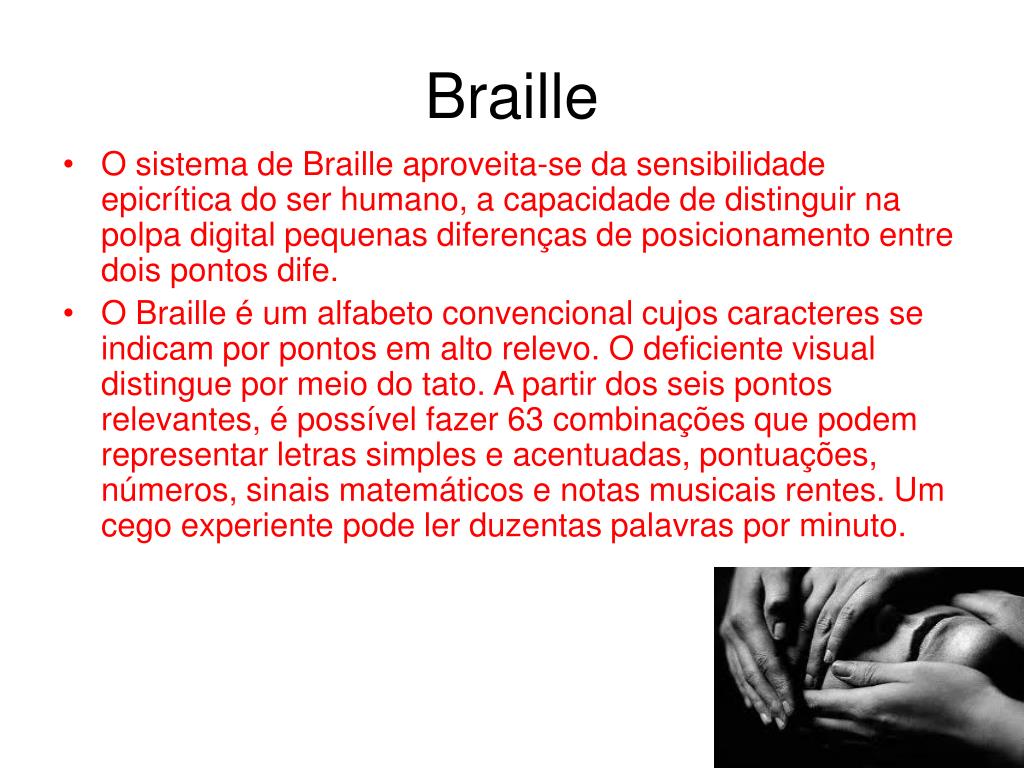 Braille

• O sistema de Braille aproveita-se da sensibilidade epicrítica do ser humano, a capacidade de distinguir na polpa digital pequenas diferenças de posicionamento entre dois pontos dife.
• O Braille é um alfabeto convencional cujos caracteres se indicam por pontos em alto relevo. O deficiente visual distingue por meio do tato. A partir dos seis pontos relevantes, é possível fazer 63 combinações que podem representar letras simples e acentuadas, pontuações, números, sinais matemáticos e notas musicais rentes. Um cego experiente pode ler duzentas palavras por minuto.